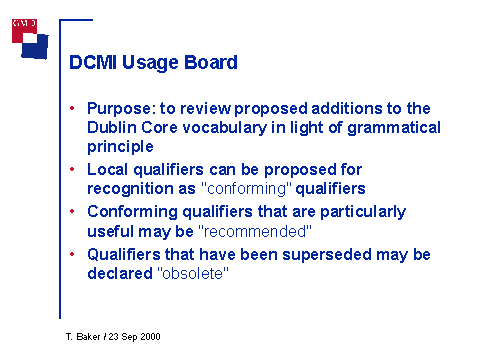 GMD

DCMI Usage Board

• Purpose: to review proposed additions to the Dublin Core vocabulary in light of grammatical principle
• Local qualifiers can be proposed for recognition as "conforming" qualifiers
• Conforming qualifiers that are particularly useful may be "recommended"
• Qualifiers that have been superseded may be declared "obsolete"

T. Baker / 23 Sep 2000